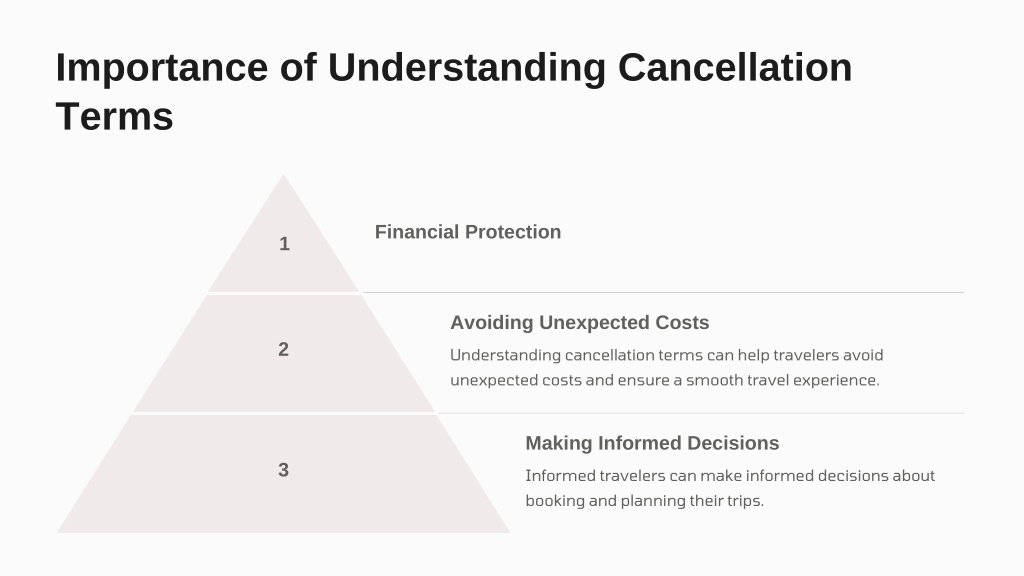 Importance of Understanding Cancellation Terms

1

Financial Protection

2

Avoiding Unexpected Costs

Understanding cancellation terms can help travelers avoid unexpected costs and ensure a smooth travel experience.

3

Making Informed Decisions

Informed travelers can make informed decisions about booking and planning their trips.